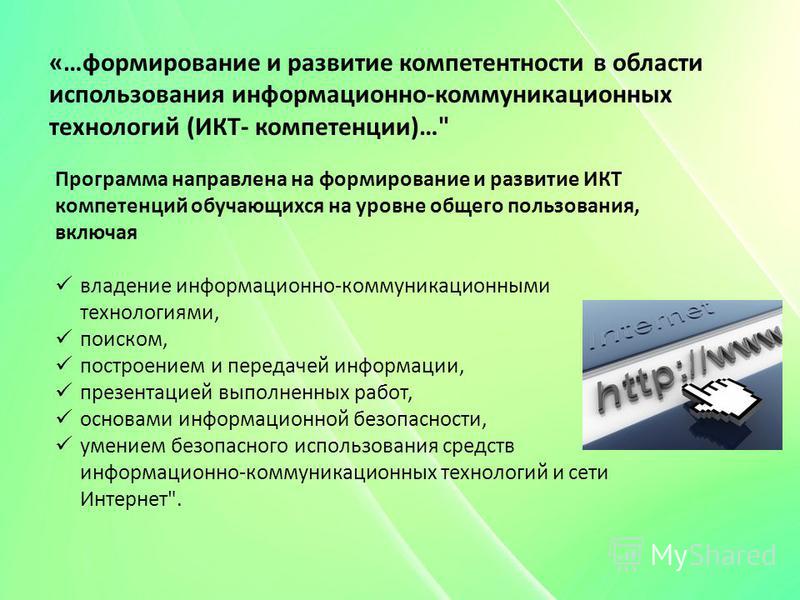 «…формирование и развитие компетентности в области использования информационно-коммуникационных технологий (ИКТ- компетенции)…"

Программа направлена на формирование и развитие ИКТ компетенций обучающихся на уровне общего пользования, включая

✓ владение информационно-коммуникационными технологиями,
✓ поиском,
✓ построением и передачей информации,
✓ презентацией выполненных работ,
✓ основами информационной безопасности,
✓ умением безопасного использования средств информационно-коммуникационных технологий и сети Интернет".

Internet
http://www

MyShared